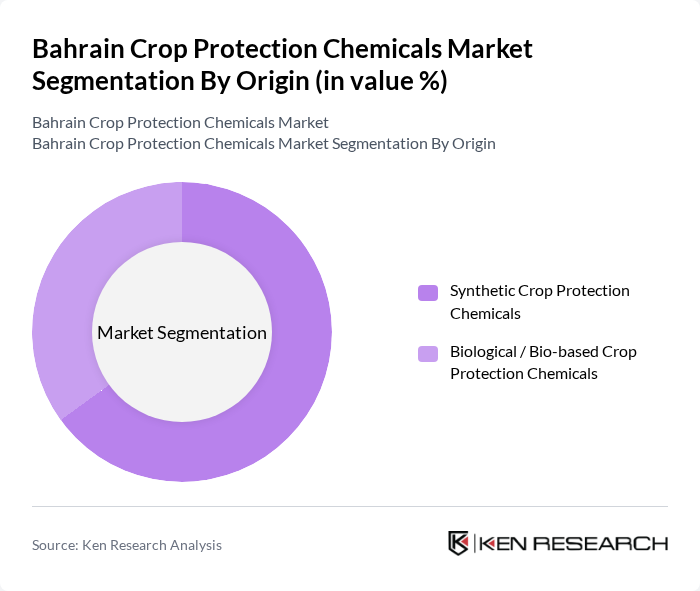 Bahrain Crop Protection Chemicals Market Segmentation By Origin (in value %)

Bahrain Crop Protection Chemicals Market
Bahrain Crop Protection Chemicals Market Segmentation By Origin

Market Segmentation

Synthetic Crop Protection Chemicals

Biological / Bio-based Crop Protection Chemicals

Source: Ken Research Analysis

KEN RESEARCH